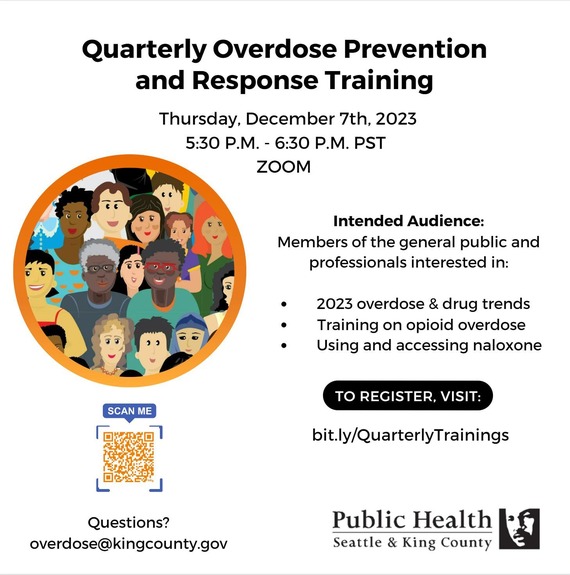 Quarterly Overdose Prevention and Response Training

Thursday, December 7th, 2023
5:30 P.M. - 6:30 P.M. PST
ZOOM

Intended Audience:
Members of the general public and professionals interested in:

• 2023 overdose & drug trends
• Training on opioid overdose
• Using and accessing naloxone

TO REGISTER, VISIT:

bit.ly/QuarterlyTrainings

SCAN ME

Questions?
overdose@kingcounty.gov

Public Health
Seattle & King County